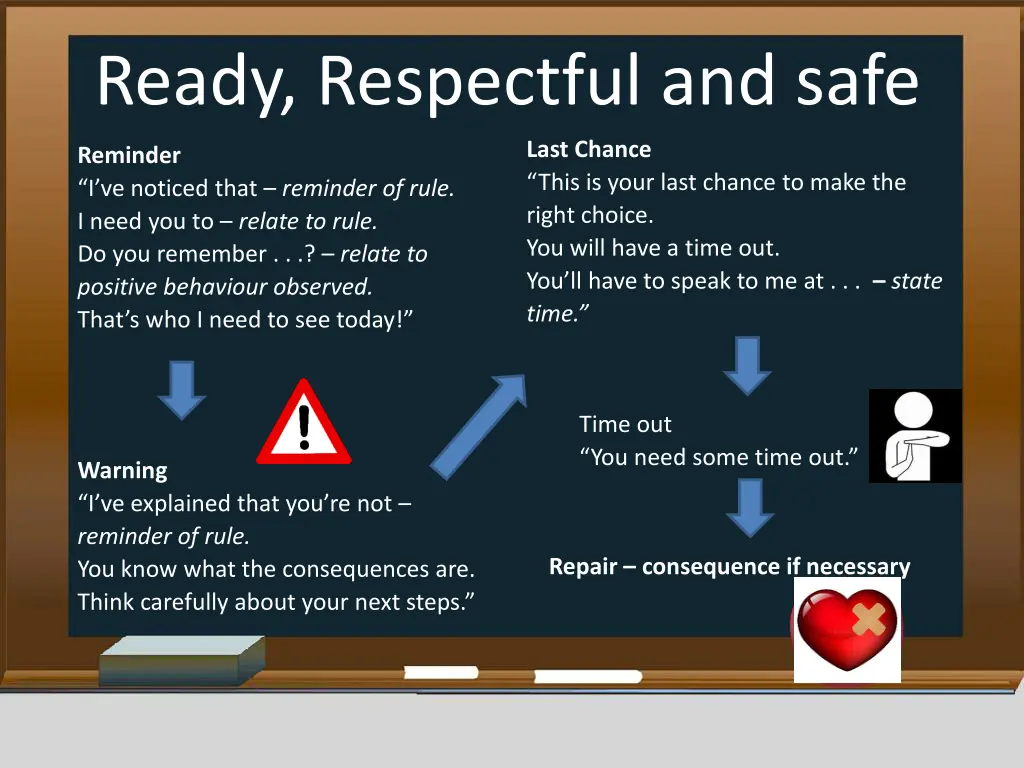 Ready, Respectful and safe

Reminder
“I’ve noticed that – reminder of rule.
I need you to – relate to rule.
Do you remember . . .? – relate to positive behaviour observed.
That’s who I need to see today!”

Warning
“I’ve explained that you’re not – reminder of rule.
You know what the consequences are.
Think carefully about your next steps.”

Last Chance
“This is your last chance to make the right choice.
You will have a time out.
You’ll have to speak to me at . . . – state time.”

Time out
“You need some time out.”

Repair – consequence if necessary